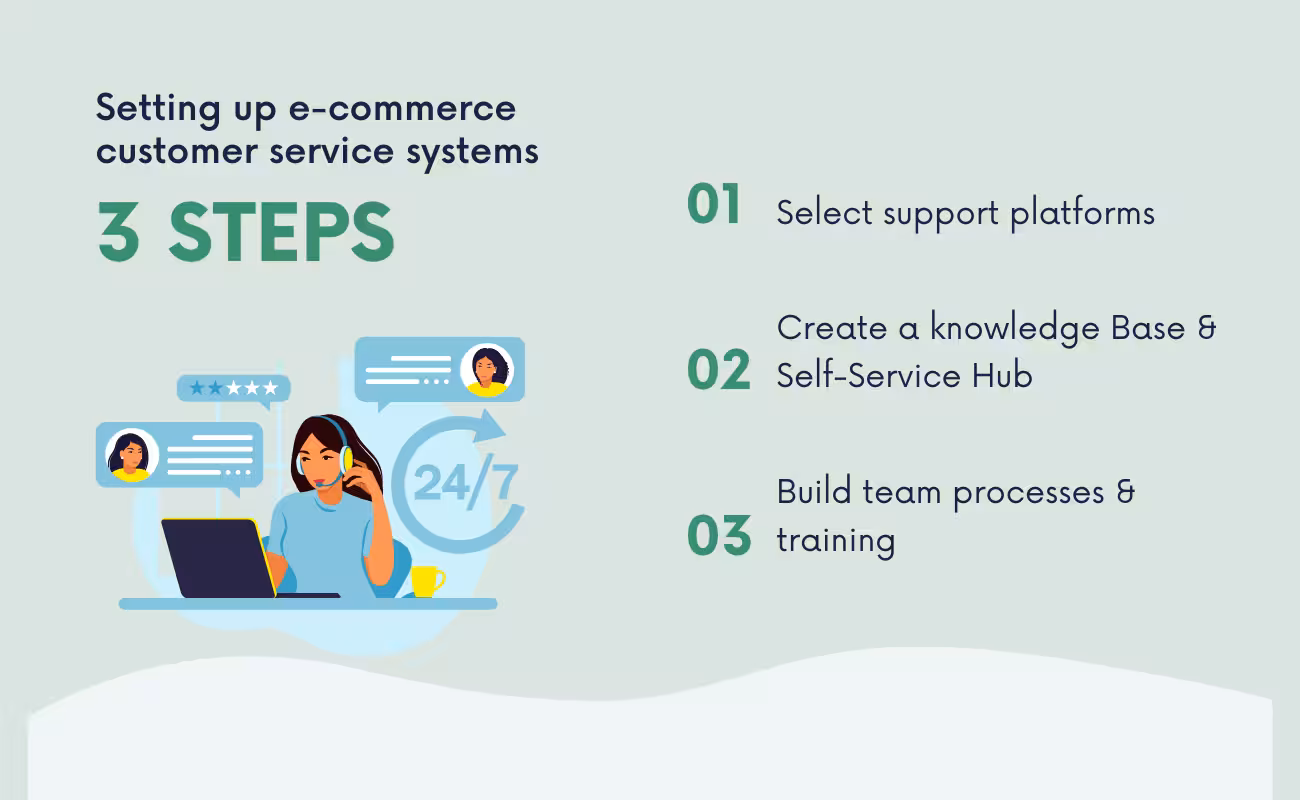 Setting up e-commerce customer service systems

3 STEPS

24/7

01 Select support platforms

02 Create a knowledge Base & Self-Service Hub

03 Build team processes & training